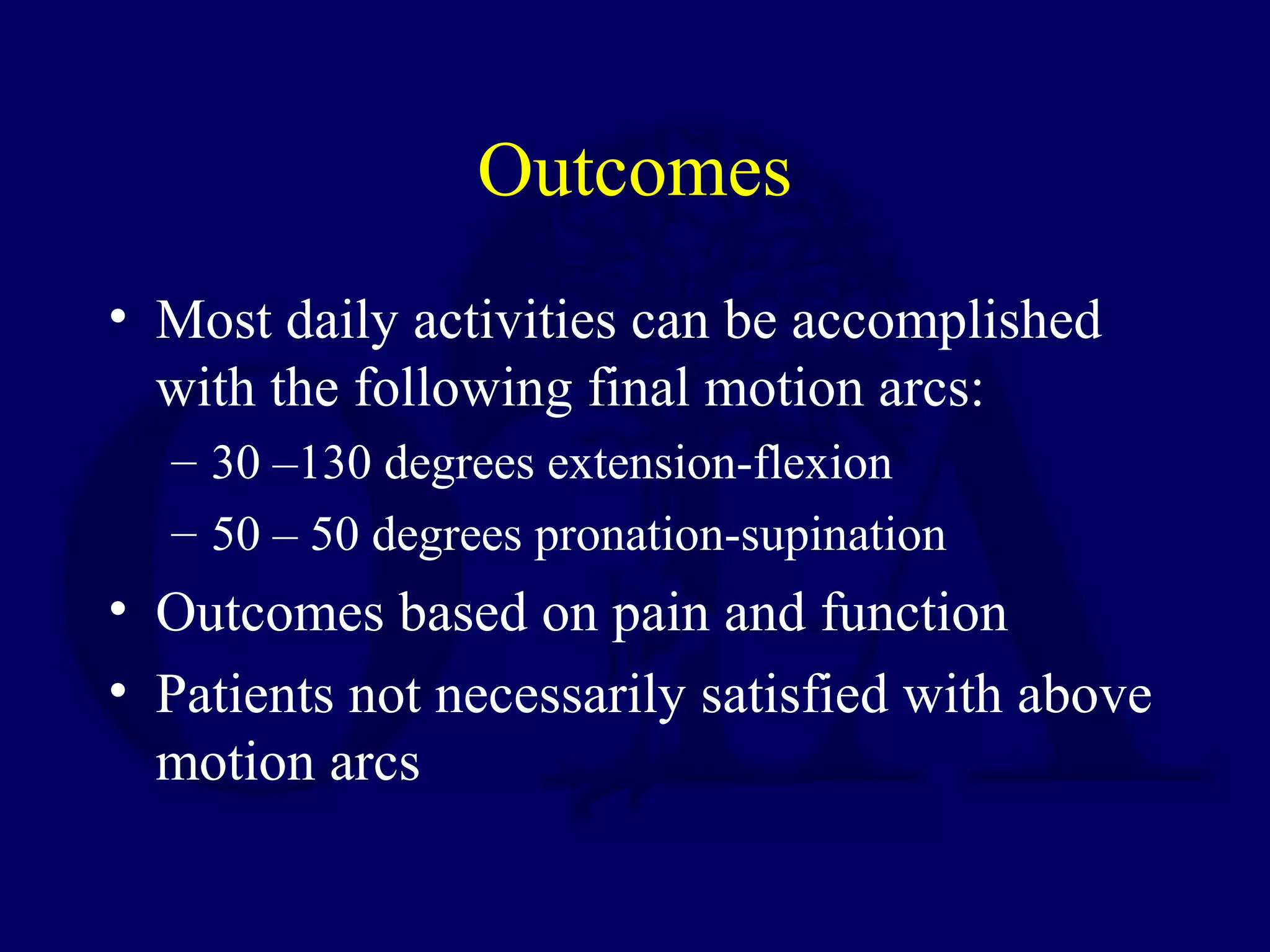 Outcomes

• Most daily activities can be accomplished with the following final motion arcs:
– 30 –130 degrees extension-flexion
– 50 – 50 degrees pronation-supination
• Outcomes based on pain and function
• Patients not necessarily satisfied with above motion arcs